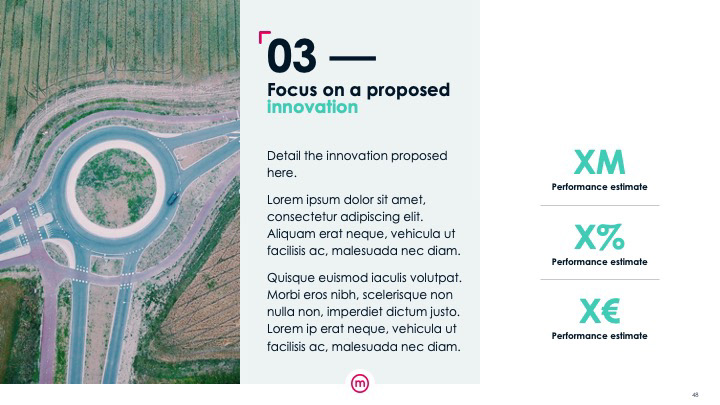 03 —

Focus on a proposed innovation

Detail the innovation proposed here.

Lorem ipsum dolor sit amet, consectetur adipiscing elit. Aliquam erat neque, vehicula ut facilisis ac, malesuada nec diam.

Quisque euismod iaculis volutpat. Morbi eros nibh, scelerisque non nulla non, imperdiet dictum justo. Lorem ip erat neque, vehicula ut facilisis ac, malesuada nec diam.

XM
Performance estimate

X%
Performance estimate

X€
Performance estimate

m

48